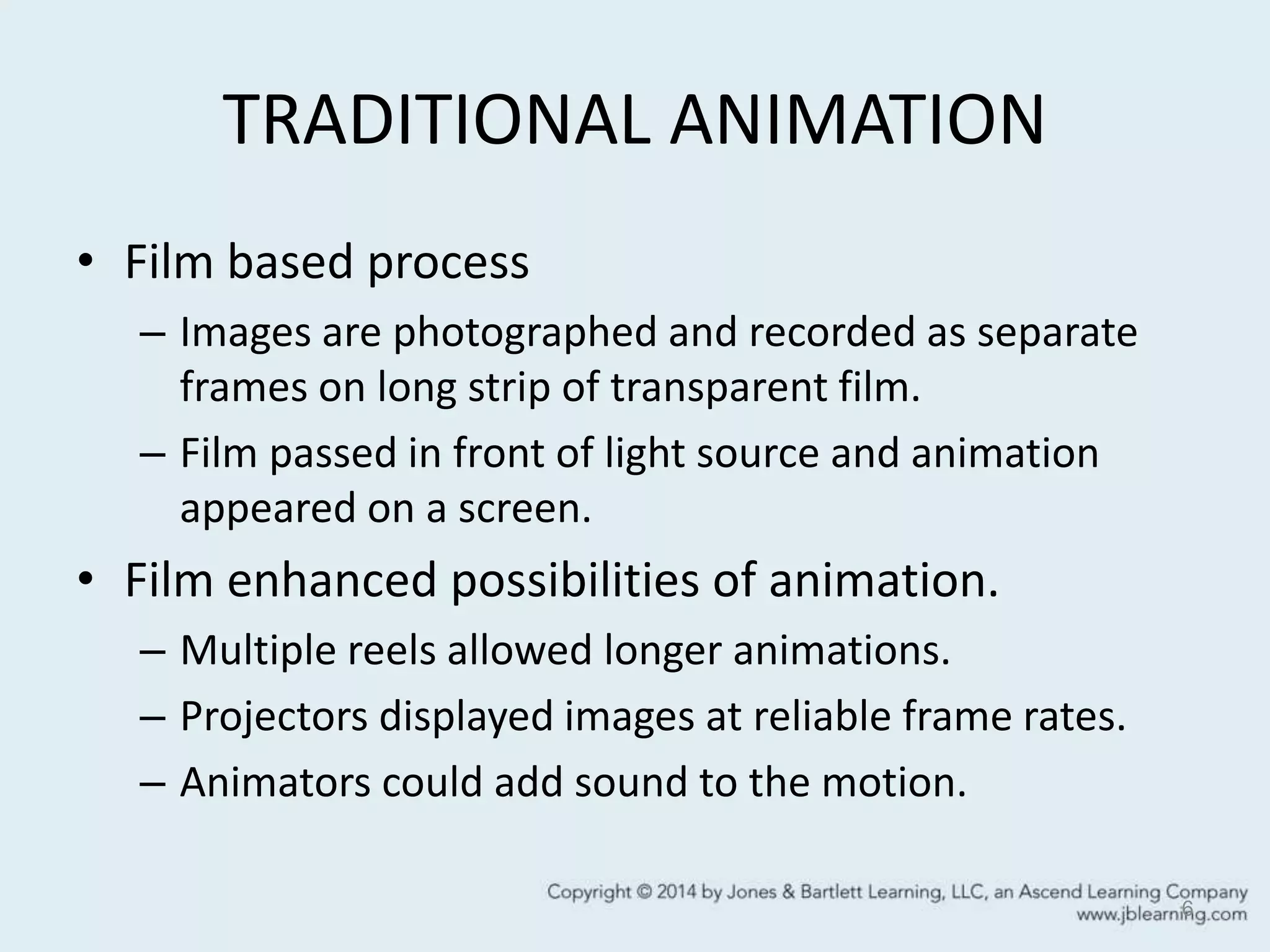 TRADITIONAL ANIMATION

• Film based process
– Images are photographed and recorded as separate frames on long strip of transparent film.
– Film passed in front of light source and animation appeared on a screen.

• Film enhanced possibilities of animation.
– Multiple reels allowed longer animations.
– Projectors displayed images at reliable frame rates.
– Animators could add sound to the motion.

Copyright © 2014 by Jones & Bartlett Learning, LLC, an Ascend Learning Company
www.jblearning.com

6